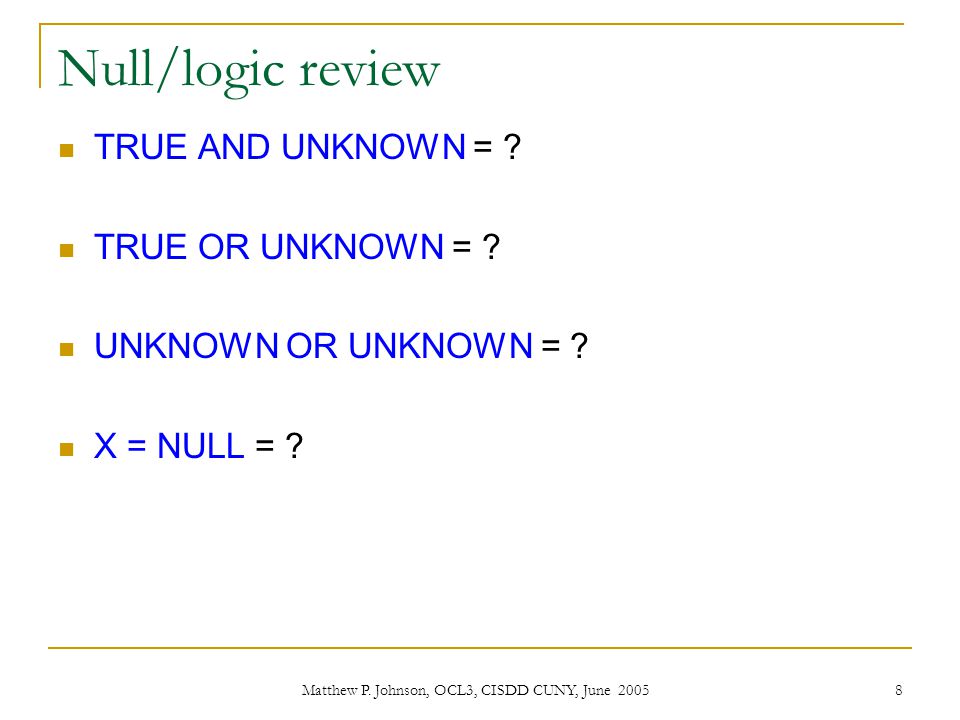 Null/logic review

TRUE AND UNKNOWN = ?

TRUE OR UNKNOWN = ?

UNKNOWN OR UNKNOWN = ?

X = NULL = ?

Matthew P. Johnson, OCL3, CISDD CUNY, June 2005

8